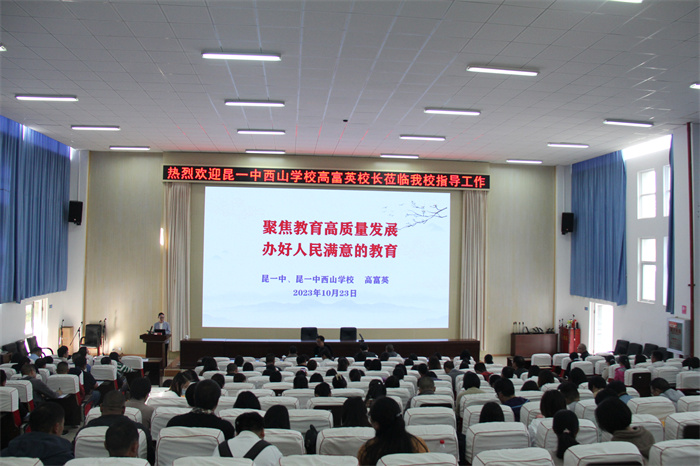 热烈欢迎昆一中西山学校高富英校长莅临我校指导工作

聚焦教育高质量发展
办好人民满意的教育

昆一中、昆一中西山学校 高富英
2023年10月23日